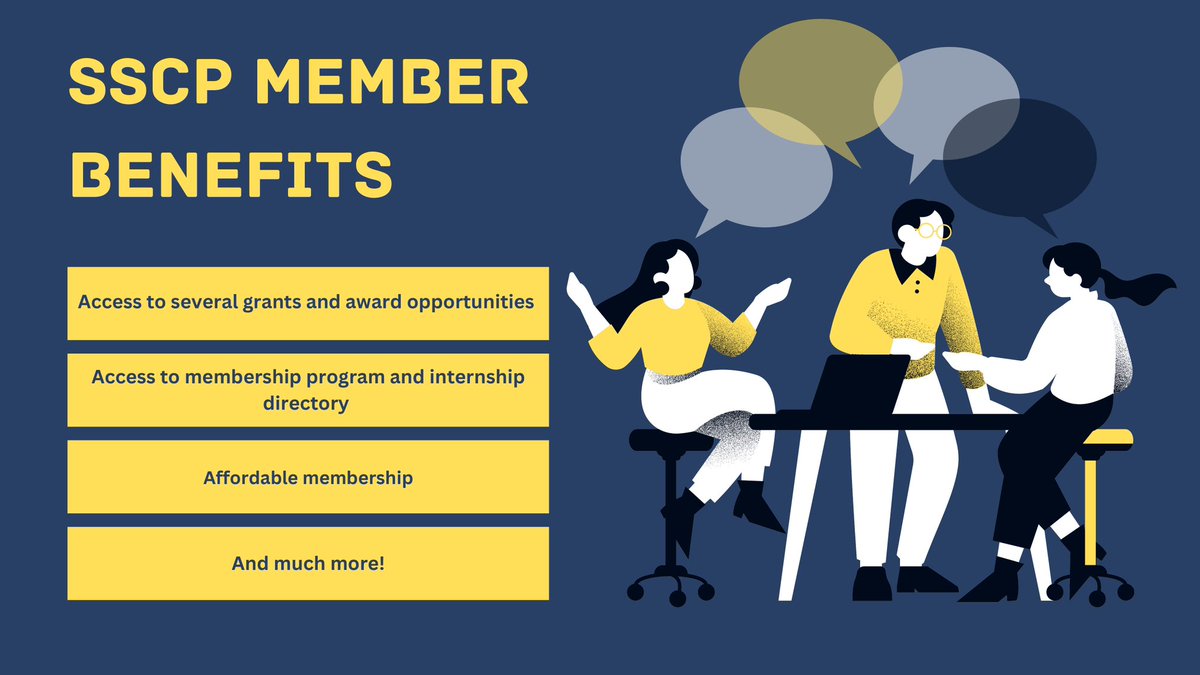 SSCP MEMBER BENEFITS

Access to several grants and award opportunities

Access to membership program and internship directory

Affordable membership

And much more!